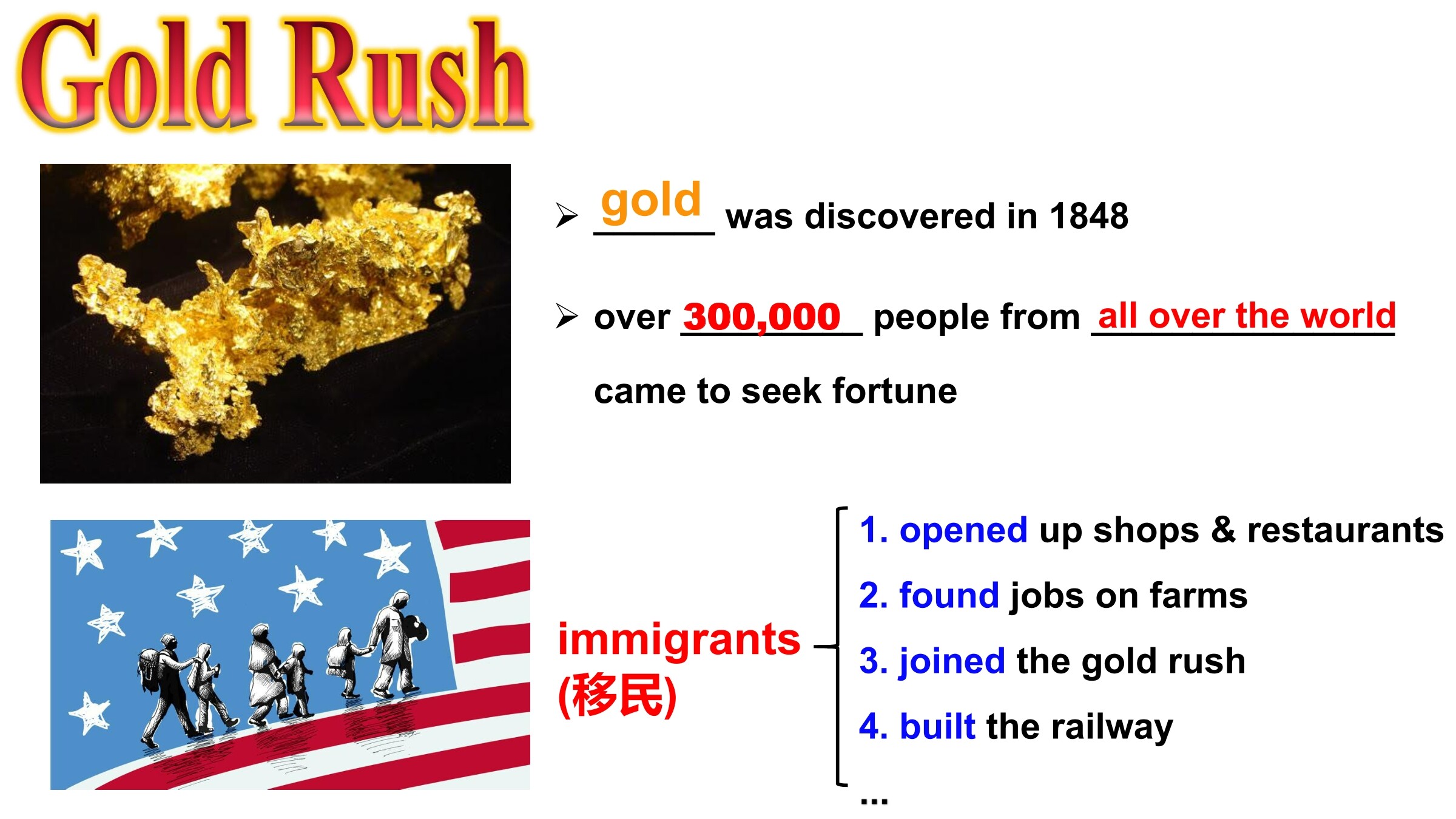 Gold Rush

➢ gold was discovered in 1848

➢ over 300,000 people from all over the world came to seek fortune

immigrants (移民)

1. opened up shops & restaurants
2. found jobs on farms
3. joined the gold rush
4. built the railway
...